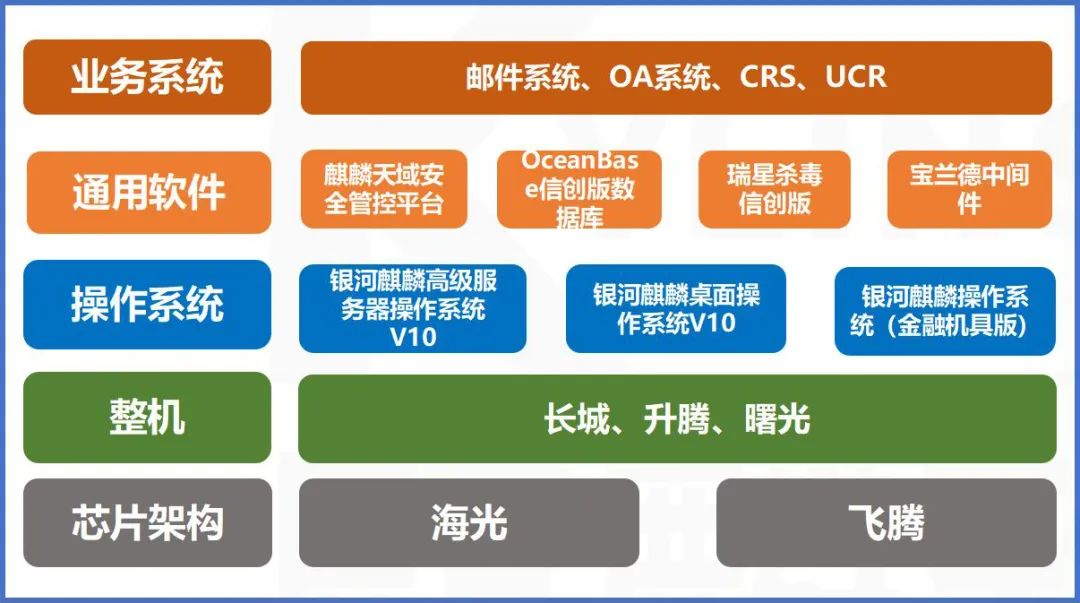 业务系统

邮件系统、OA系统、CRS、UCR

通用软件

麒麟天域安全管控平台

OceanBase信创版数据库

瑞星杀毒信创版

宝兰德中间件

操作系统

银河麒麟高级服务器操作系统V10

银河麒麟桌面操作系统V10

银河麒麟操作系统（金融机具版）

整机

长城、升腾、曙光

芯片架构

海光

飞腾